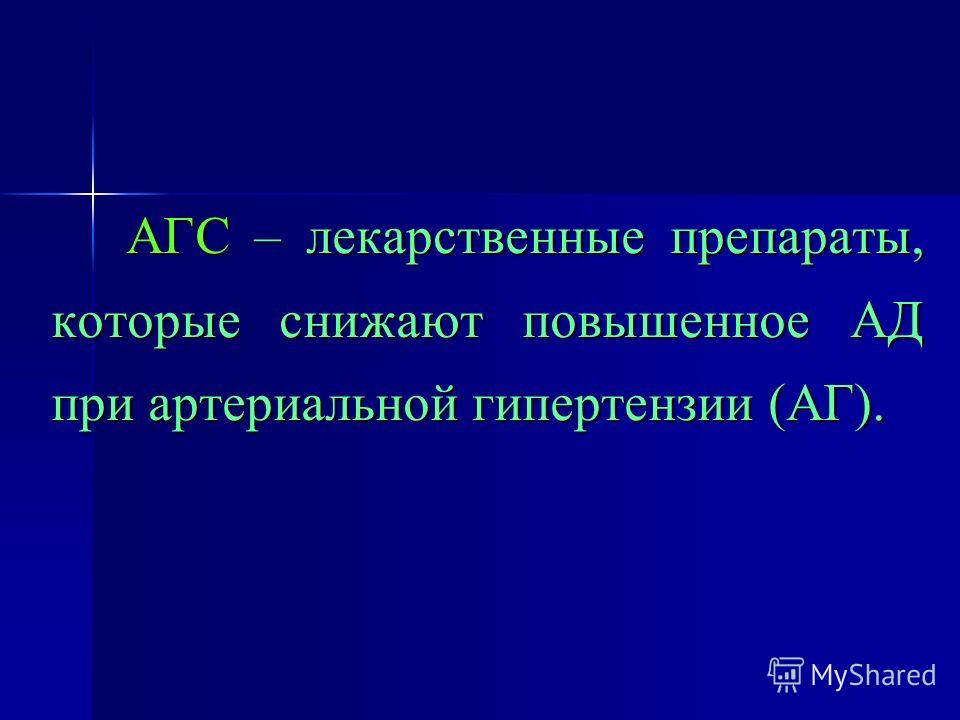 АГС – лекарственные препараты, которые снижают повышенное АД при артериальной гипертензии (АГ).

MyShared